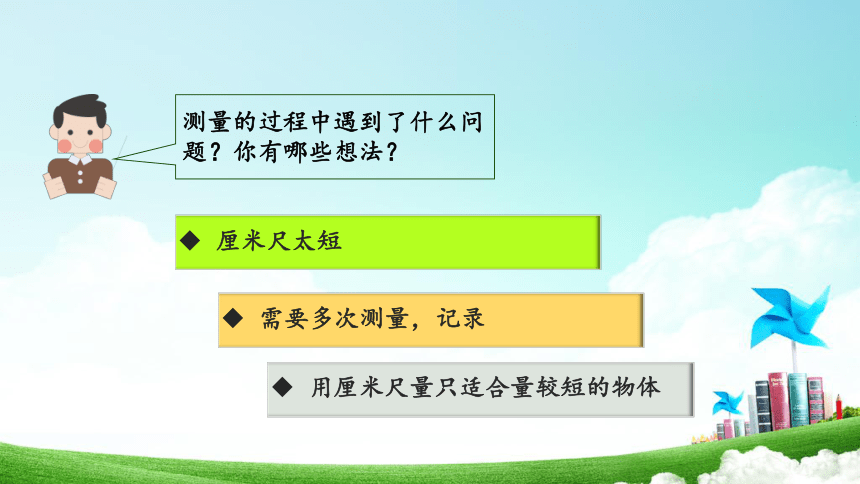 测量的过程中遇到了什么问题？你有哪些想法？

◆ 厘米尺太短

◆ 需要多次测量，记录

◆ 用厘米尺量只适合量较短的物体